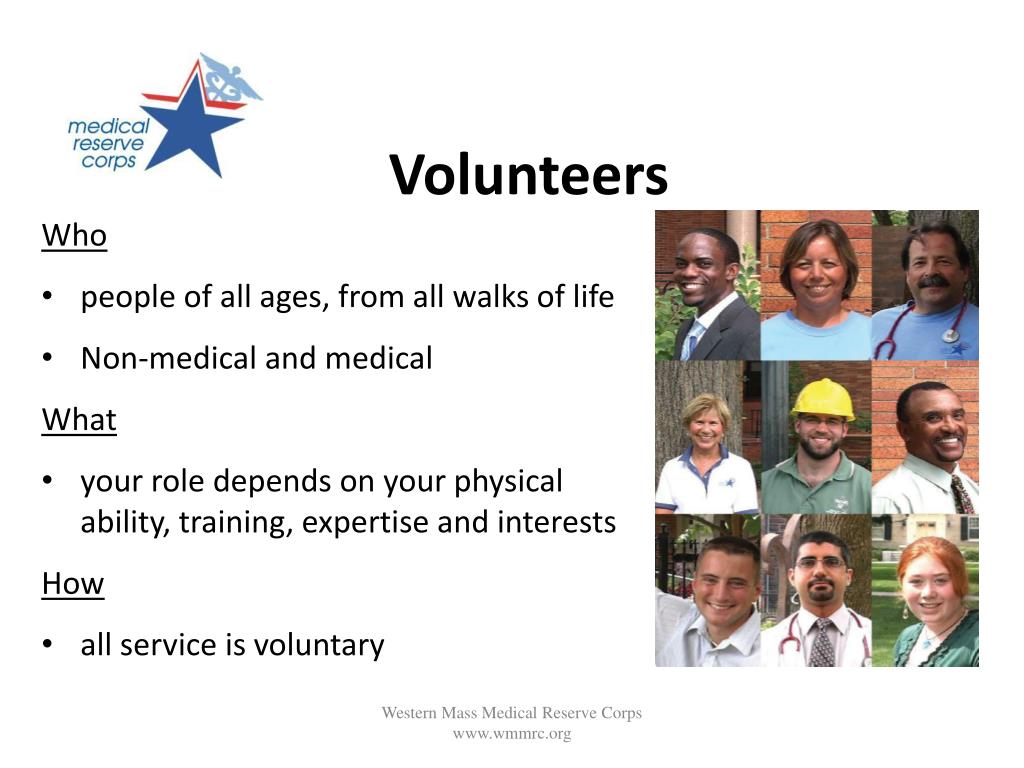 medical
reserve
corps

Volunteers

Who

• people of all ages, from all walks of life
• Non-medical and medical

What

• your role depends on your physical ability, training, expertise and interests

How

• all service is voluntary

Western Mass Medical Reserve Corps
www.wmmrc.org